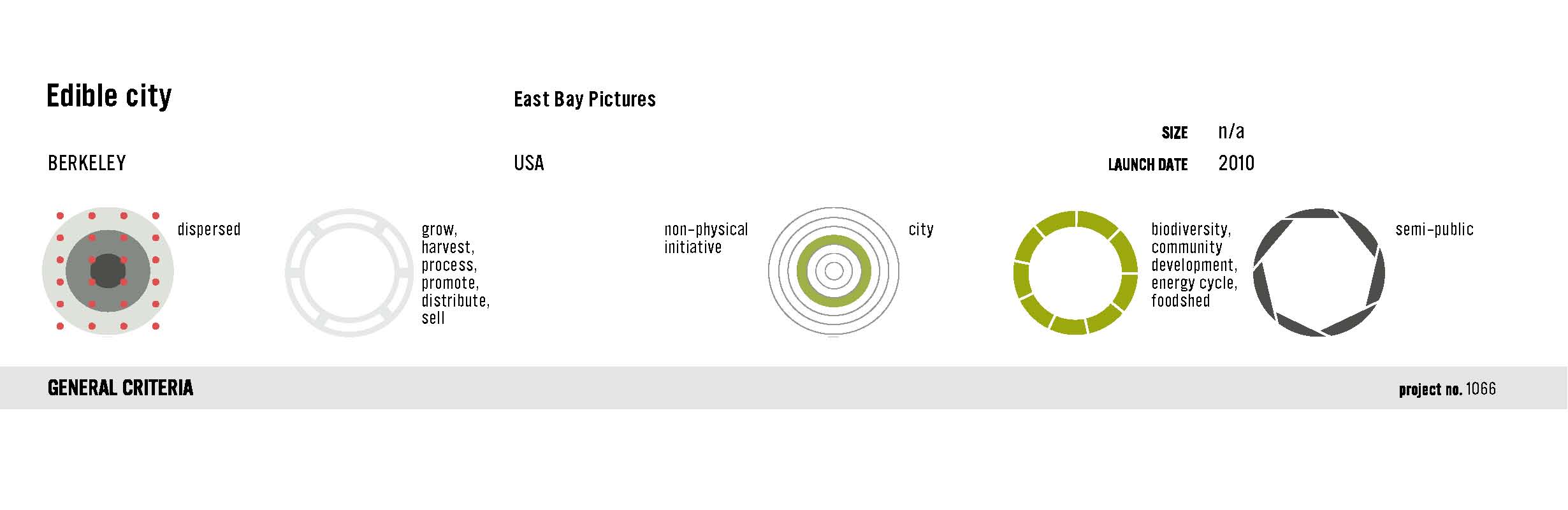 Edible city

East Bay Pictures

SIZE n/a

BERKELEY

USA

LAUNCH DATE 2010

dispersed

grow, harvest, process, promote, distribute, sell

non-physical initiative

city

biodiversity, community development, energy cycle, foodshed

semi-public

GENERAL CRITERIA

project no. 1066